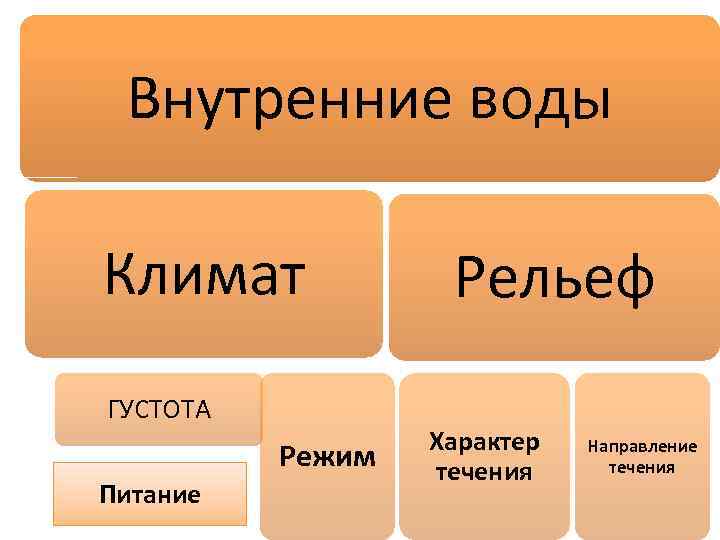 Внутренние воды

Климат

Рельеф

ГУСТОТА

Питание

Режим

Характер течения

Направление течения